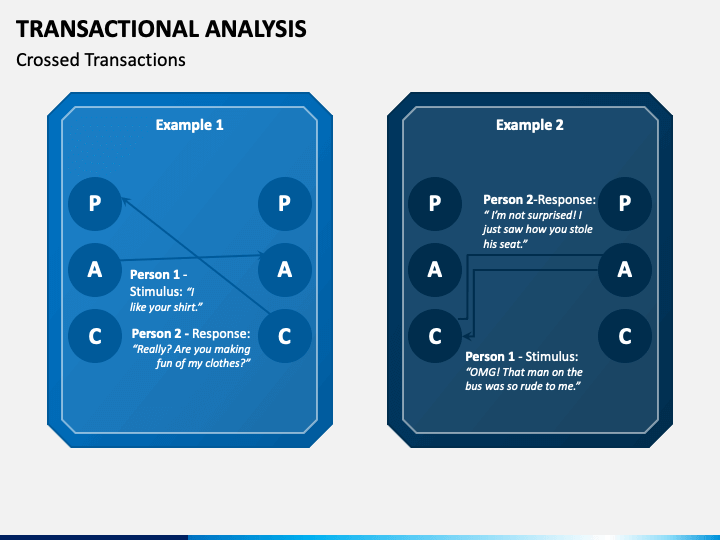 TRANSACTIONAL ANALYSIS

Crossed Transactions

Example 1

P

A

C

P

A

C

Person 1 - Stimulus: "I like your shirt."

Person 2 - Response: "Really? Are you making fun of my clothes?"

Example 2

P

A

C

P

A

C

Person 2-Response: " I'm not surprised! I just saw how you stole his seat."

Person 1 - Stimulus: "OMG! That man on the bus was so rude to me."